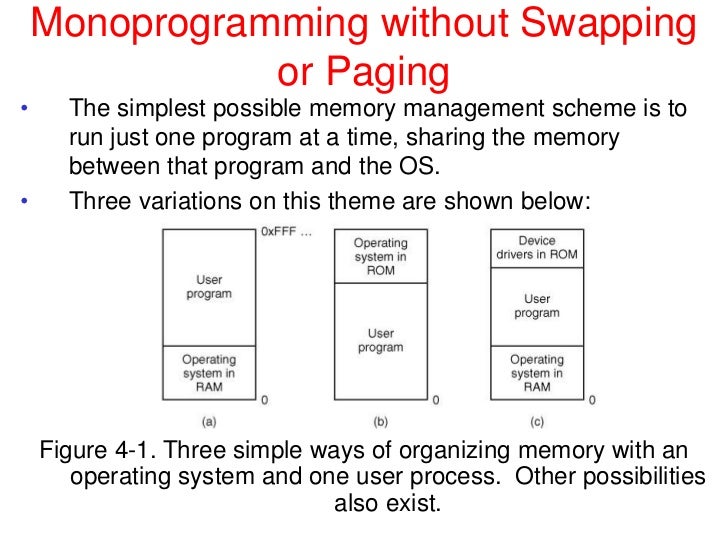 Monoprogramming without Swapping or Paging

• The simplest possible memory management scheme is to run just one program at a time, sharing the memory between that program and the OS.
• Three variations on this theme are shown below:

0xFFF ...
User program
Operating system in RAM
0
(a)

Operating system in ROM
User program
0
(b)

Device drivers in ROM
User program
Operating system in RAM
0
(c)

Figure 4-1. Three simple ways of organizing memory with an operating system and one user process. Other possibilities also exist.